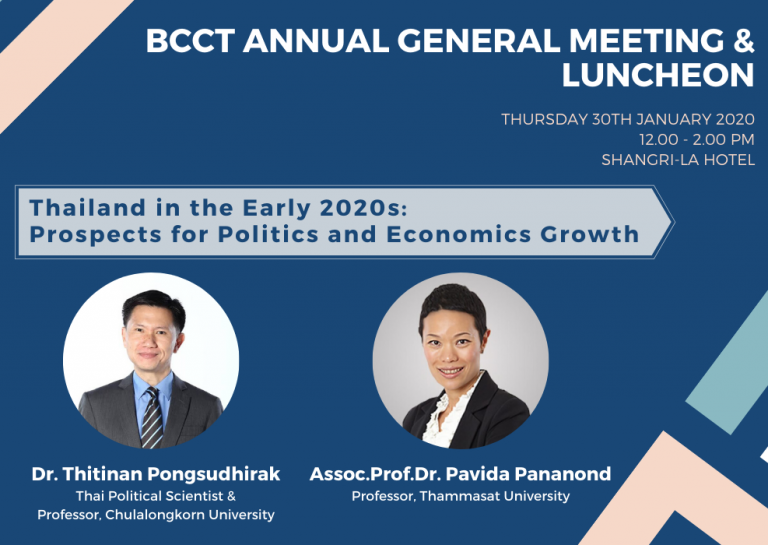 BCCT ANNUAL GENERAL MEETING & LUNCHEON

THURSDAY 30TH JANUARY 2020
12.00 - 2.00 PM
SHANGRI-LA HOTEL

Thailand in the Early 2020s:
Prospects for Politics and Economics Growth

Dr. Thitinan Pongsudhirak
Thai Political Scientist & Professor, Chulalongkorn University

Assoc.Prof.Dr. Pavida Pananond
Professor, Thammasat University